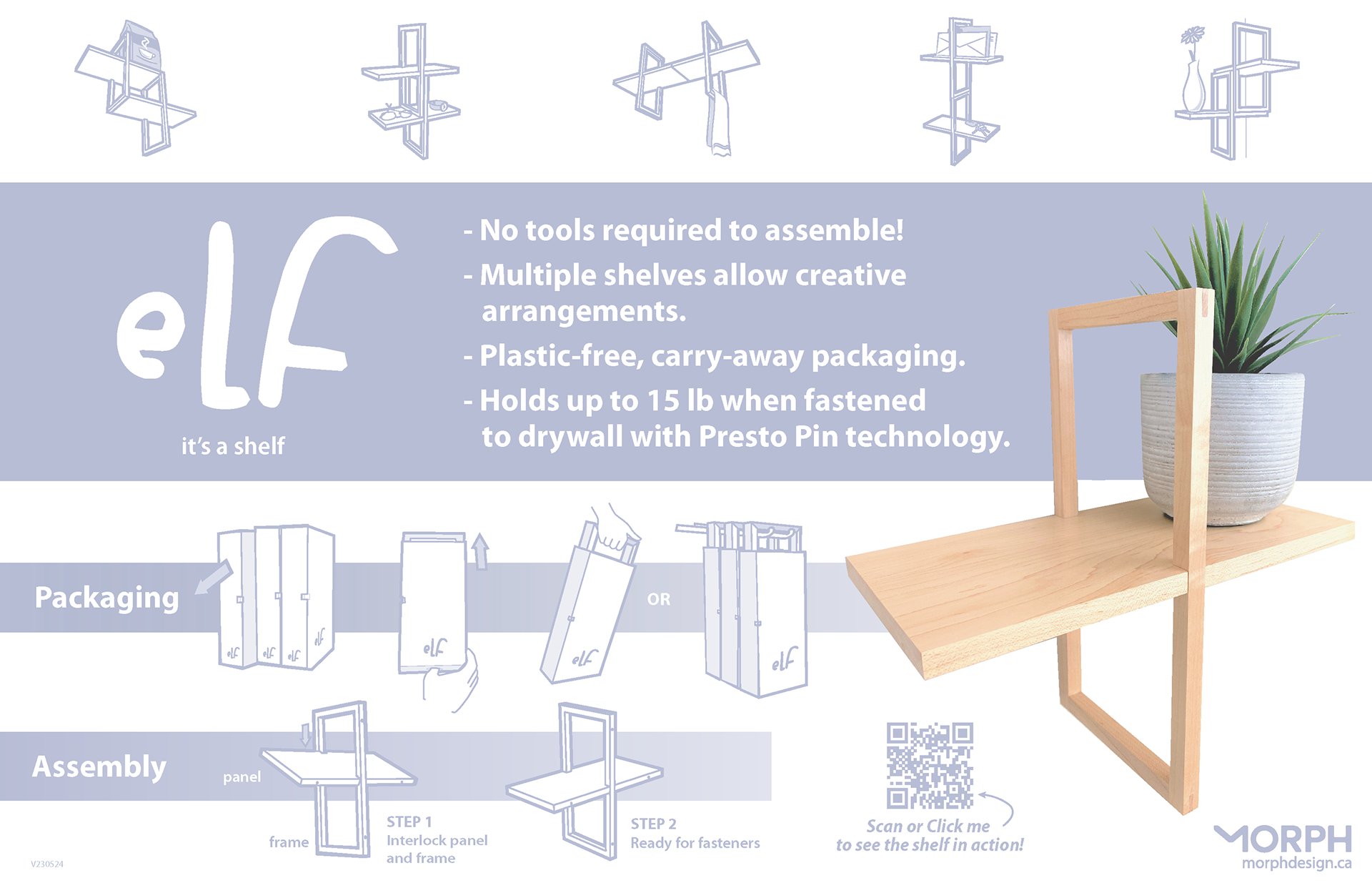 elf

it's a shelf

- No tools required to assemble!

- Multiple shelves allow creative arrangements.

- Plastic-free, carry-away packaging.

- Holds up to 15 lb when fastened to drywall with Presto Pin technology.

Packaging

elf elf elf elf

elf

elf

OR

elf

Assembly

panel

frame

STEP 1
Interlock panel and frame

STEP 2
Ready for fasteners

Scan or Click me to see the shelf in action!

MORPH
morphdesign.ca

V230524